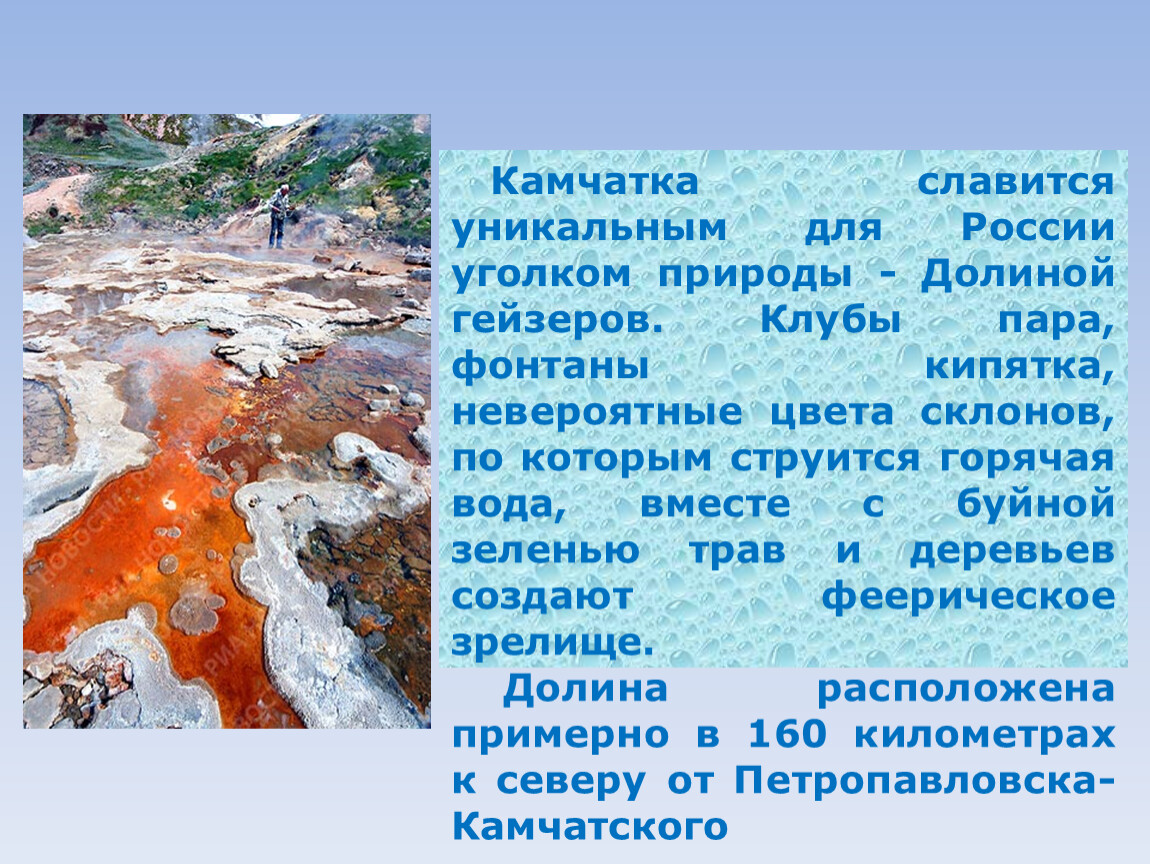 Камчатка славится уникальным для России уголком природы - Долиной гейзеров. Клубы пара, фонтаны кипятка, невероятные цвета склонов, по которым струится горячая вода, вместе с буйной зеленью трав и деревьев создают феерическое зрелище.

Долина расположена примерно в 160 километрах к северу от Петропавловска-Камчатского